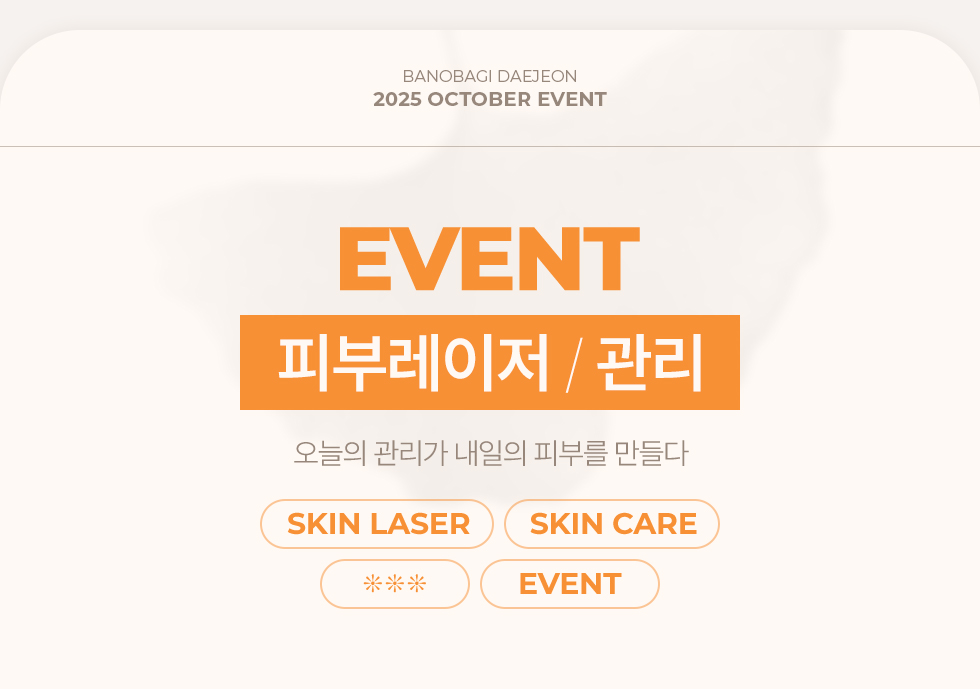 BANOBAGI DAEJEON
2025 OCTOBER EVENT

EVENT

피부레이저 / 관리

오늘의 관리가 내일의 피부를 만들다

SKIN LASER

SKIN CARE

❊❊❊

EVENT